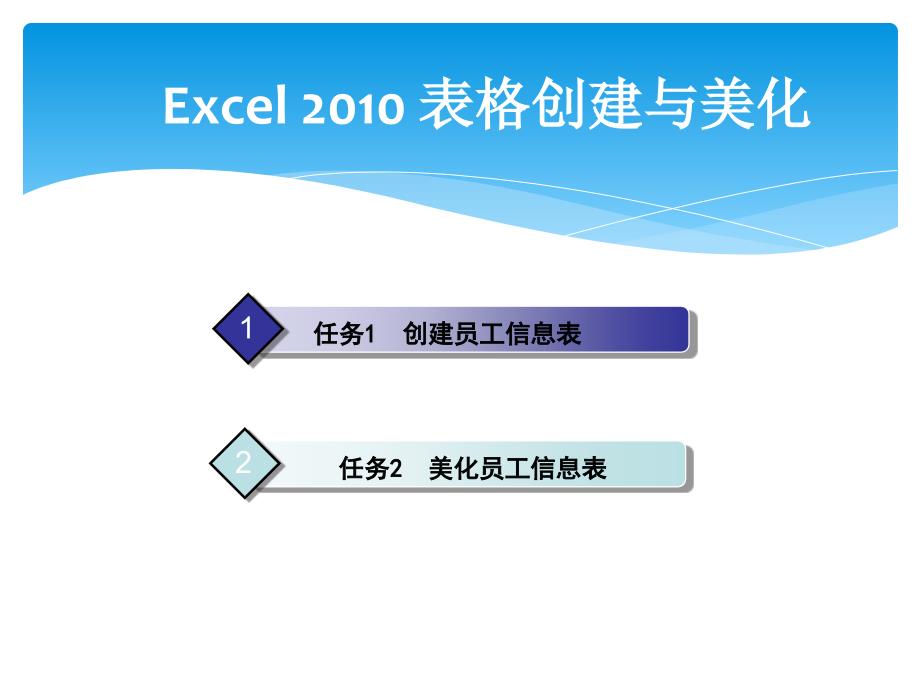 Excel 2010 表格创建与美化

1 任务1 创建员工信息表

2 任务2 美化员工信息表